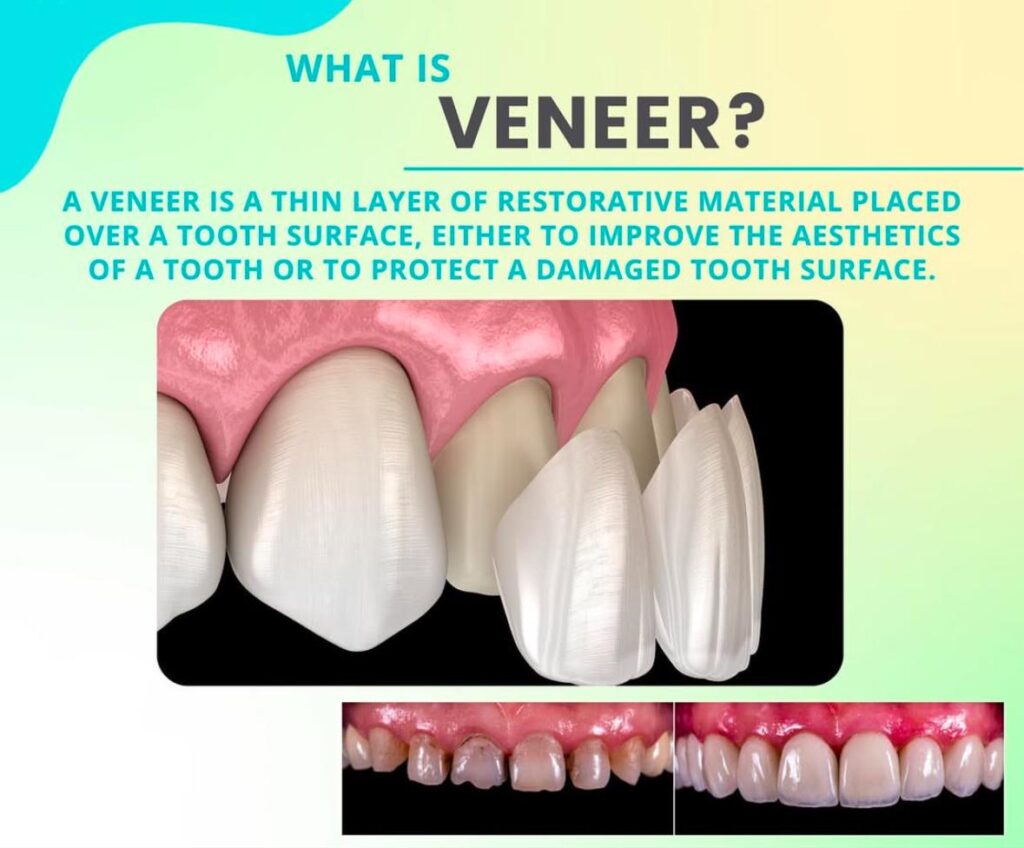 WHAT IS
VENEER?

A VENEER IS A THIN LAYER OF RESTORATIVE MATERIAL PLACED OVER A TOOTH SURFACE, EITHER TO IMPROVE THE AESTHETICS OF A TOOTH OR TO PROTECT A DAMAGED TOOTH SURFACE.